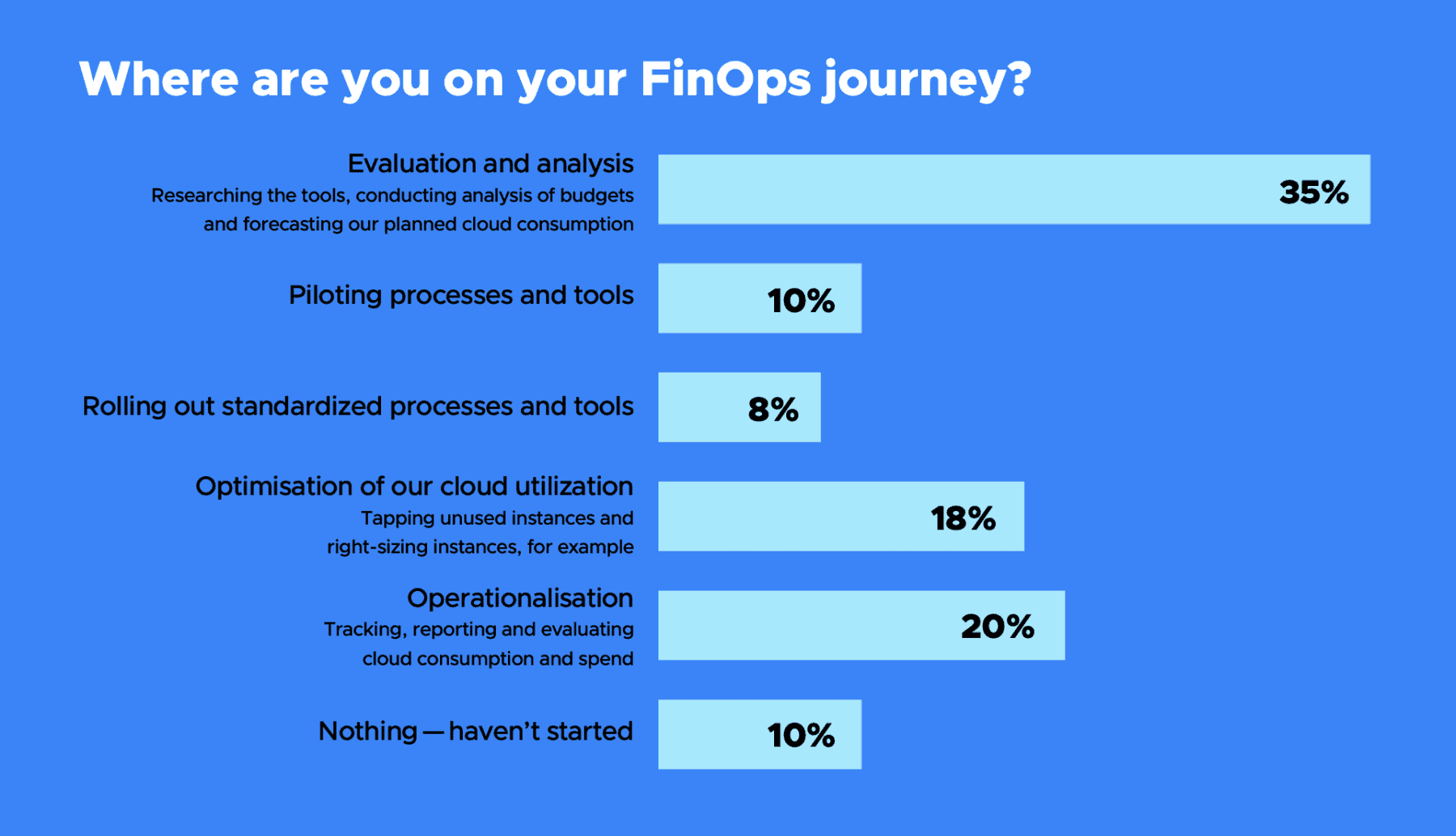 Where are you on your FinOps journey?

Evaluation and analysis
Researching the tools, conducting analysis of budgets and forecasting our planned cloud consumption
35%

Piloting processes and tools
10%

Rolling out standardized processes and tools
8%

Optimisation of our cloud utilization
Tapping unused instances and right-sizing instances, for example
18%

Operationalisation
Tracking, reporting and evaluating cloud consumption and spend
20%

Nothing — haven't started
10%